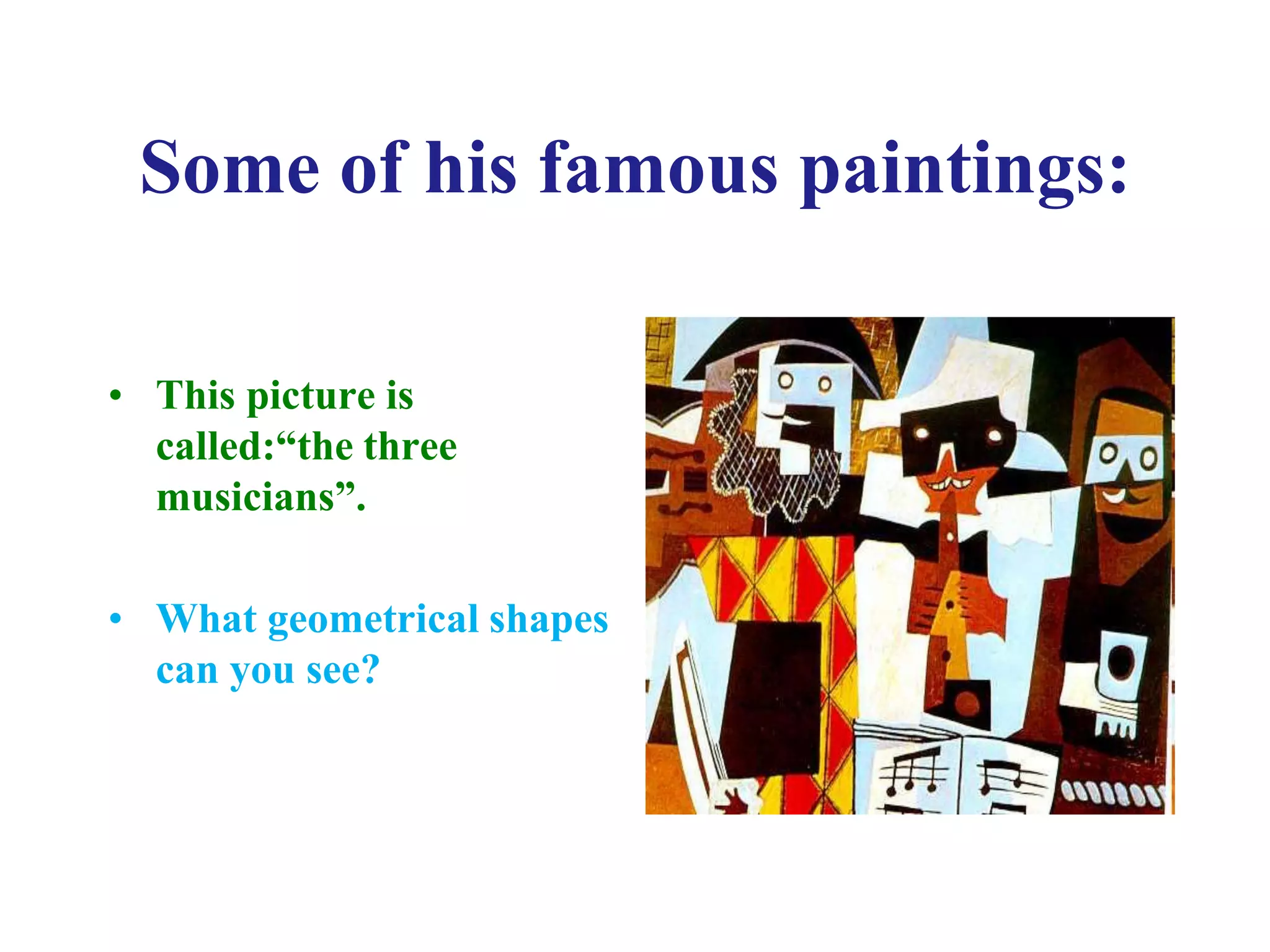 Some of his famous paintings:

• This picture is called:“the three musicians”.

• What geometrical shapes can you see?